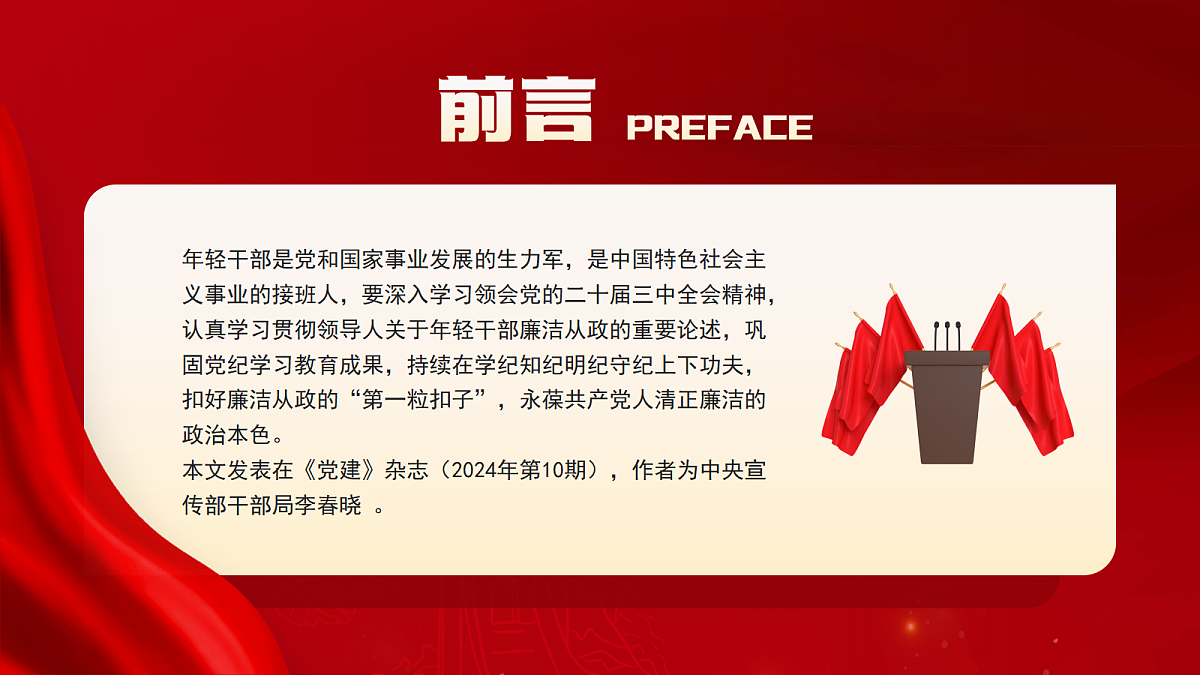 前言 PREFACE

年轻干部是党和国家事业发展的生力军，是中国特色社会主义事业的接班人，要深入学习领会党的二十届三中全会精神，认真学习贯彻领导人关于年轻干部廉洁从政的重要论述，巩固党纪学习教育成果，持续在学纪知纪明纪守纪上下功夫，扣好廉洁从政的“第一粒扣子”，永葆共产党人清正廉洁的政治本色。
本文发表在《党建》杂志（2024年第10期），作者为中央宣传部干部局李春晓 。